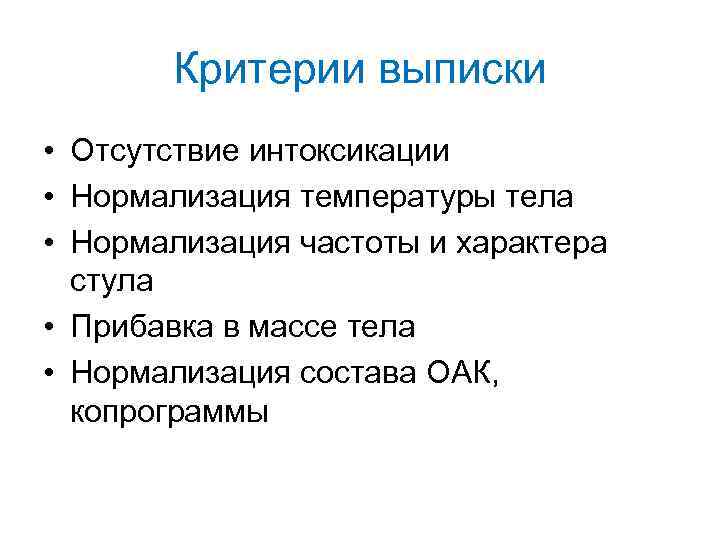 Критерии выписки

• Отсутствие интоксикации
• Нормализация температуры тела
• Нормализация частоты и характера стула
• Прибавка в массе тела
• Нормализация состава ОАК, копрограммы